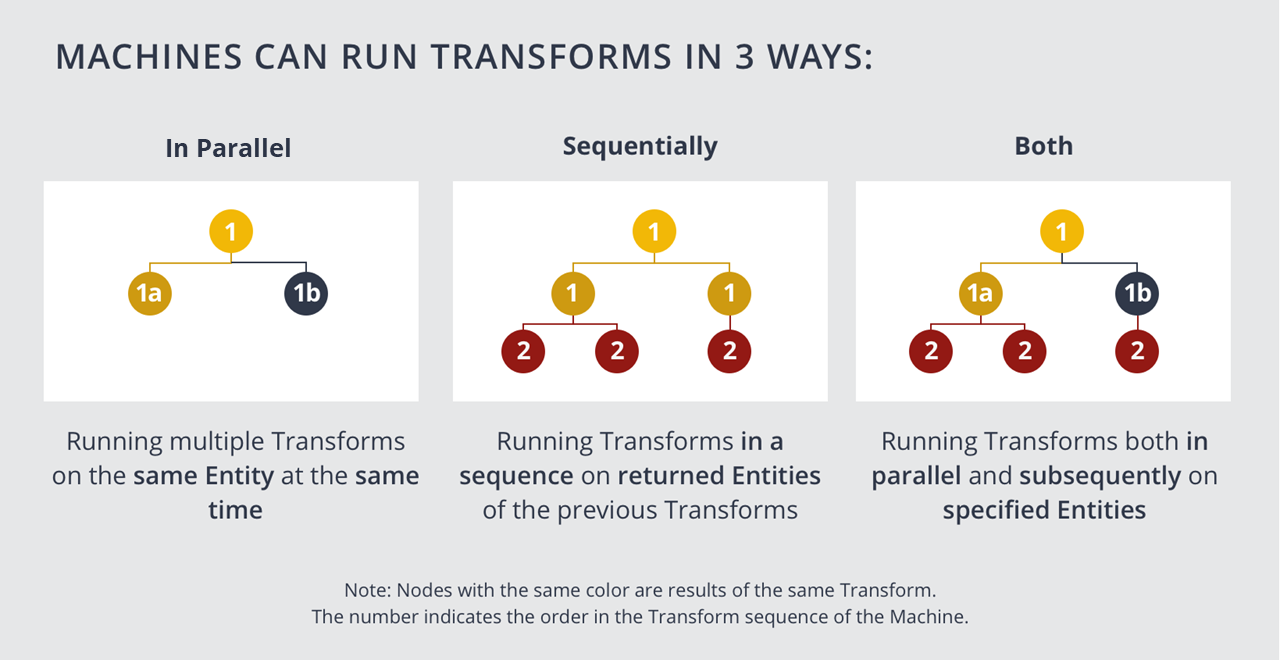 MACHINES CAN RUN TRANSFORMS IN 3 WAYS:

In Parallel

1

1a

1b

Running multiple Transforms on the same Entity at the same time

Sequentially

1

1

1

2

2

2

Running Transforms in a sequence on returned Entities of the previous Transforms

Both

1

1a

1b

2

2

2

Running Transforms both in parallel and subsequently on specified Entities

Note: Nodes with the same color are results of the same Transform.
The number indicates the order in the Transform sequence of the Machine.